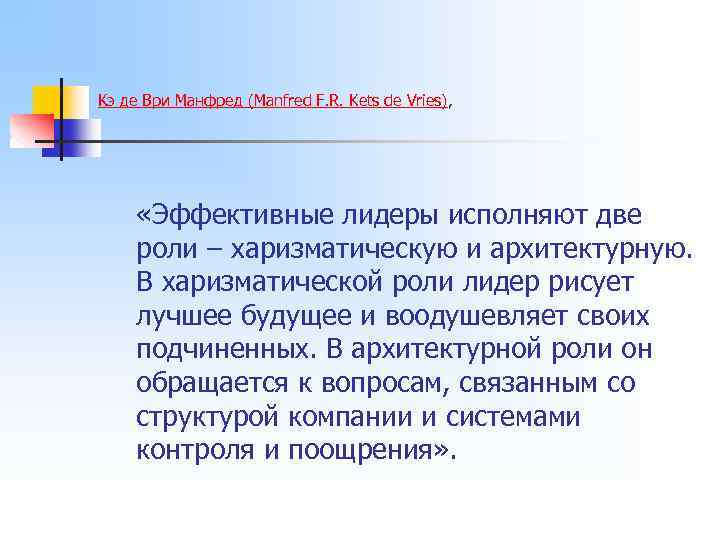 Кэ де Ври Манфред (Manfred F.R. Kets de Vries),

«Эффективные лидеры исполняют две роли – харизматическую и архитектурную. В харизматической роли лидер рисует лучшее будущее и воодушевляет своих подчиненных. В архитектурной роли он обращается к вопросам, связанным со структурой компании и системами контроля и поощрения».